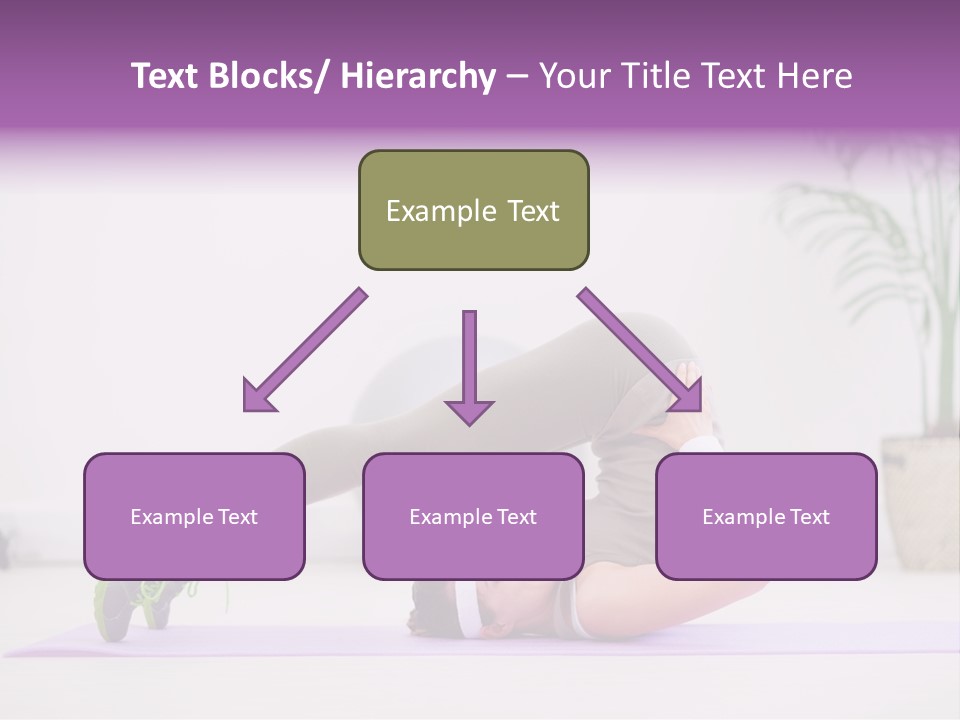 Text Blocks/ Hierarchy – Your Title Text Here

Example Text

Example Text

Example Text

Example Text